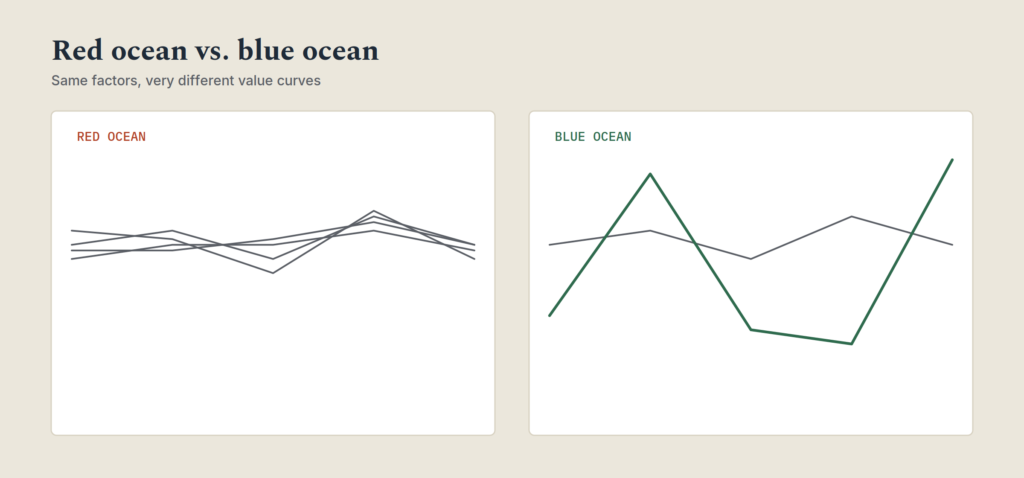 Red ocean vs. blue ocean

Same factors, very different value curves

RED OCEAN

BLUE OCEAN